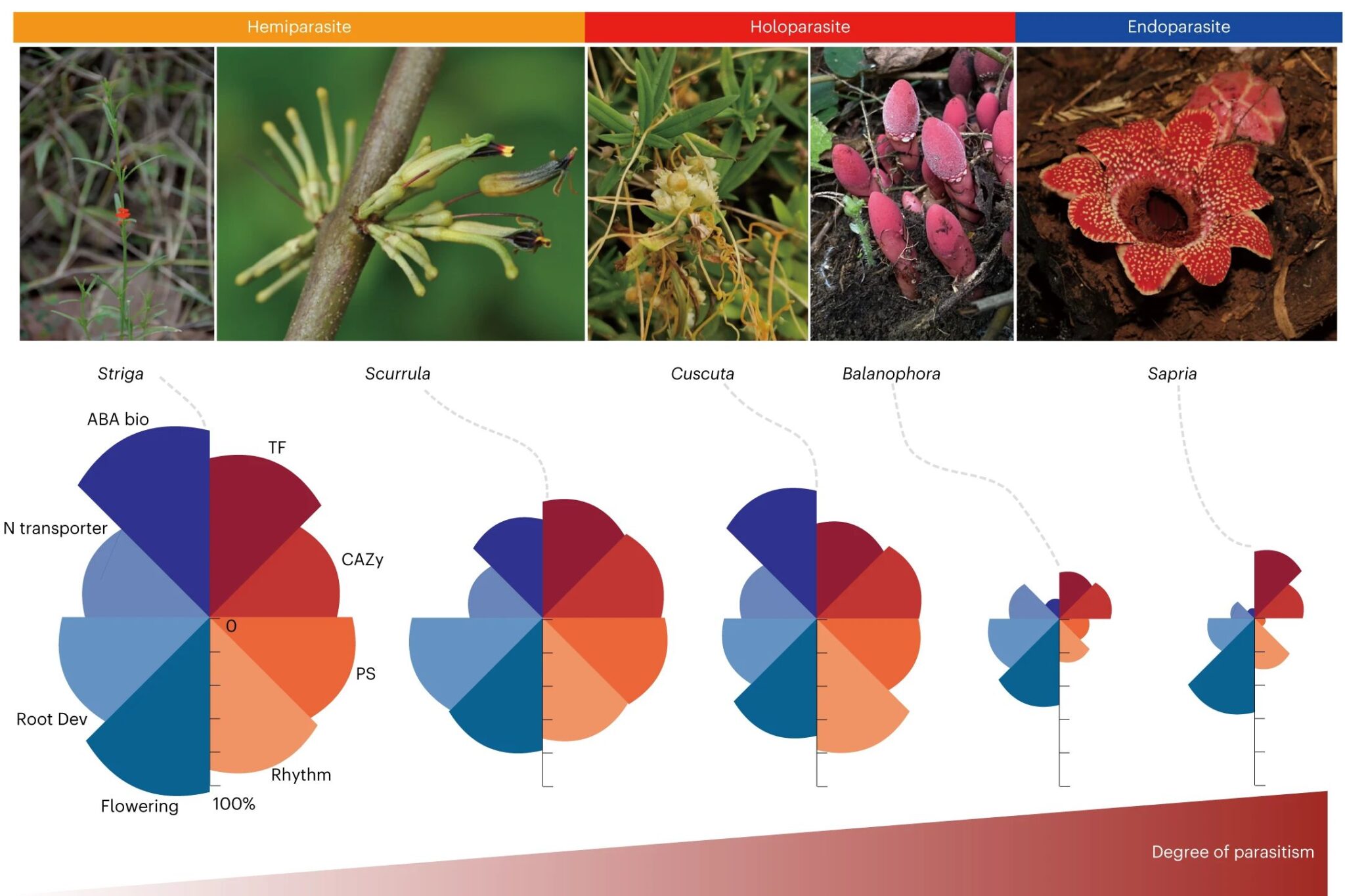 Hemiparasite

Holoparasite

Endoparasite

Striga

Scurrula

Cuscuta

Balanophora

Sapria

ABA bio

TF

N transporter

CAZy

0

PS

Root Dev

Rhythm

Flowering

100%

Degree of parasitism